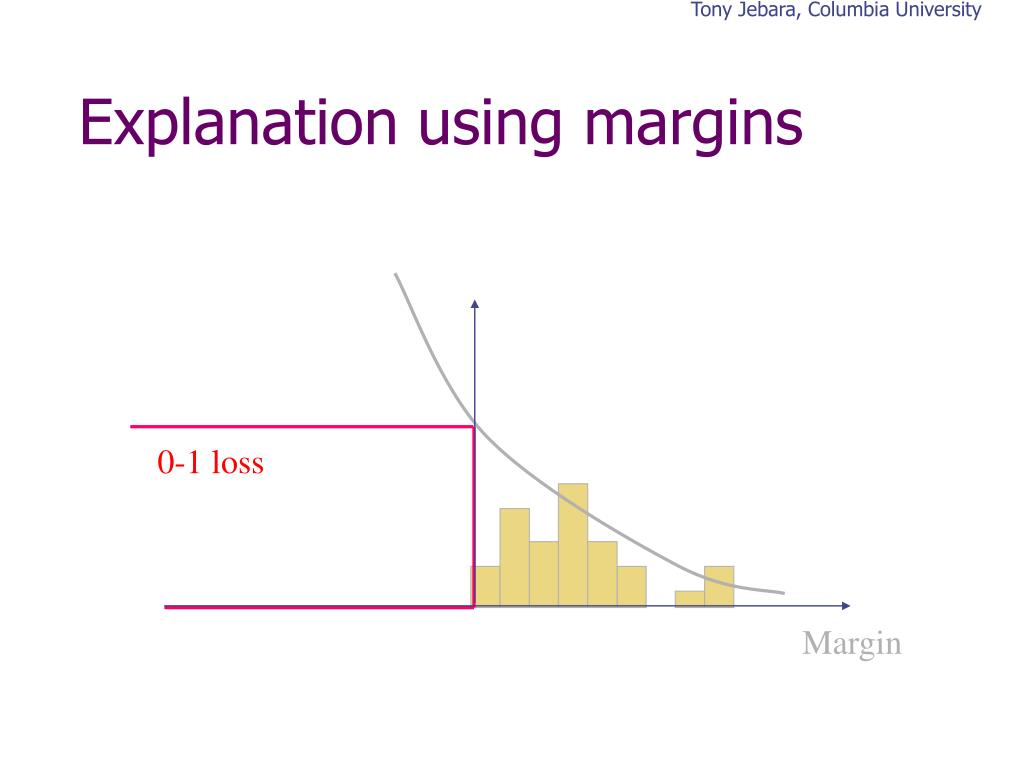 Tony Jebara, Columbia University

Explanation using margins

0-1 loss

Margin